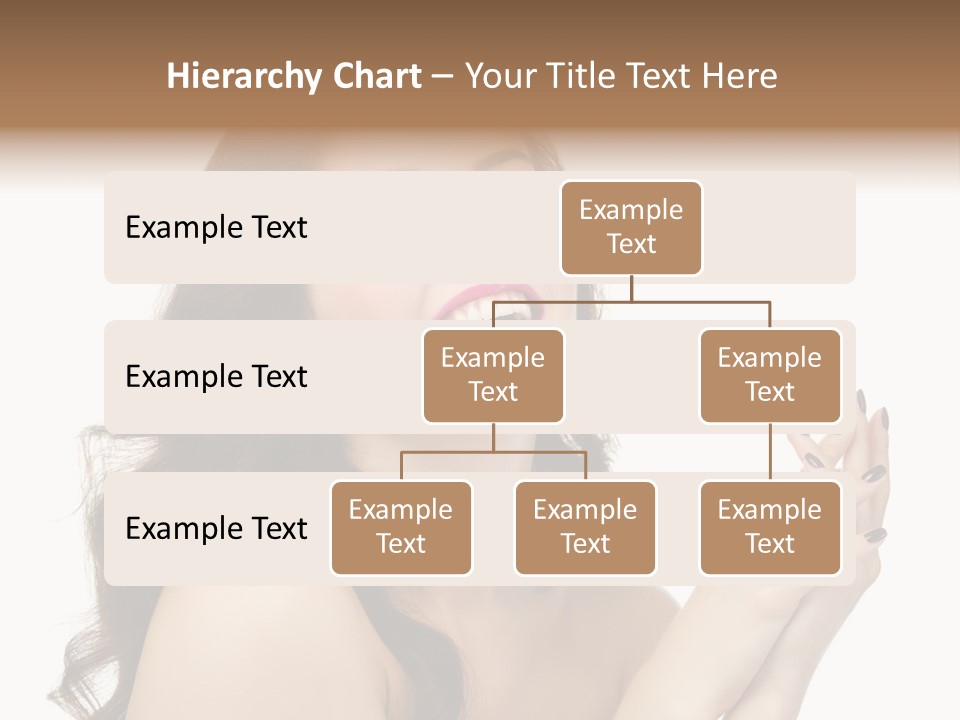 Hierarchy Chart – Your Title Text Here

Example Text

Example Text

Example Text

Example Text

Example Text

Example Text

Example Text

Example Text

Example Text